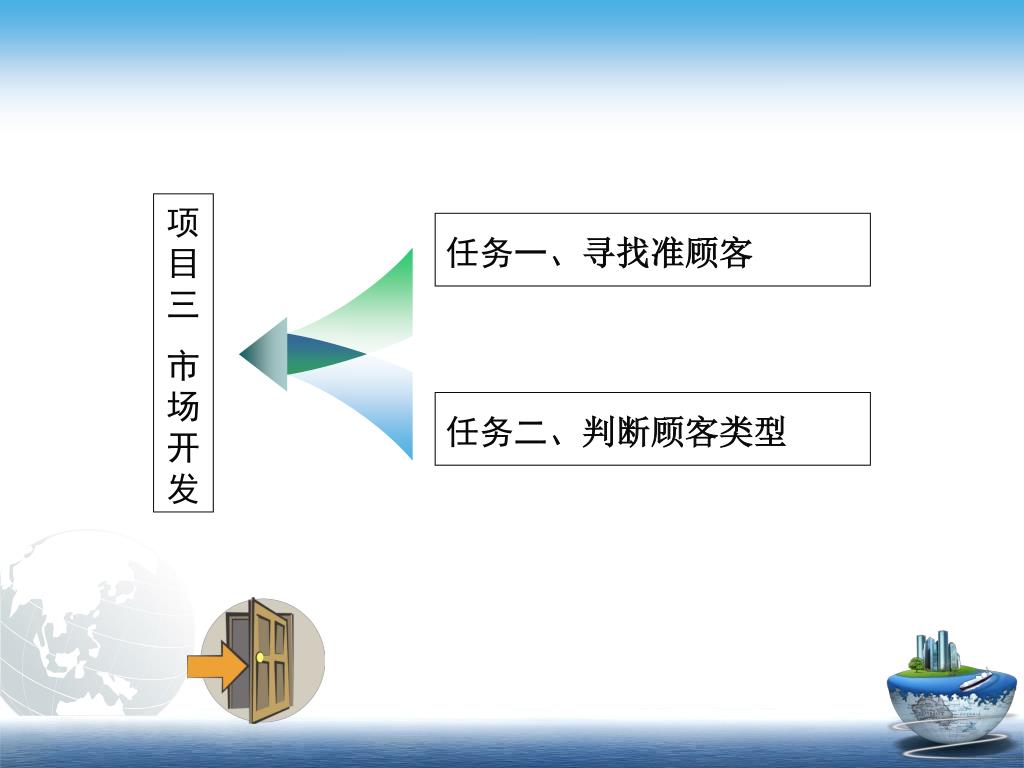 项目三 市场开发

任务一、寻找准顾客

任务二、判断顾客类型